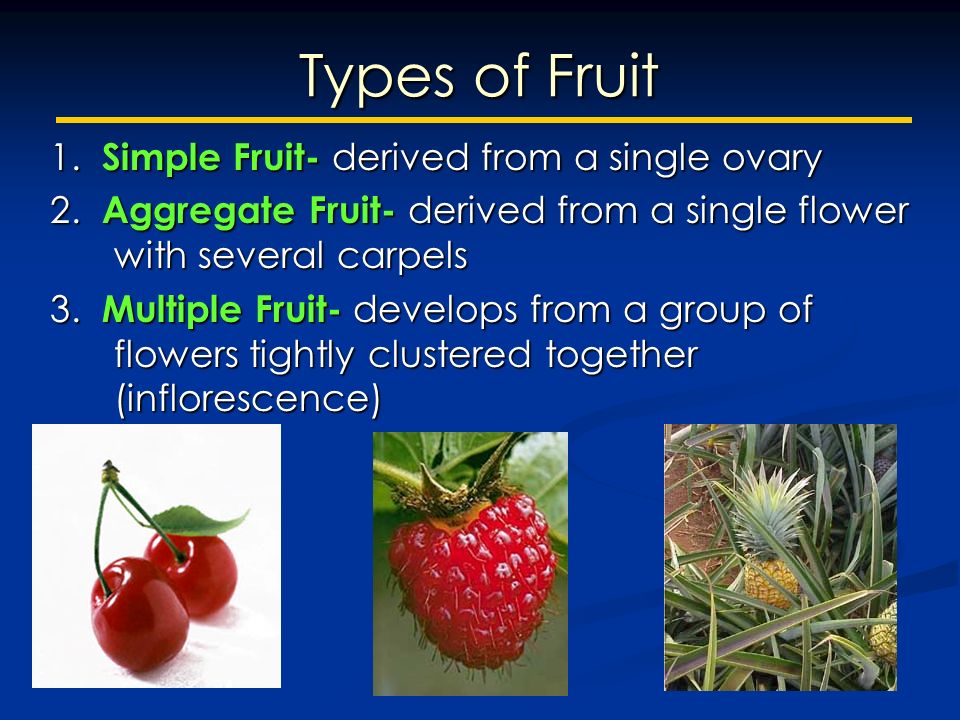 Types of Fruit

1. Simple Fruit- derived from a single ovary

2. Aggregate Fruit- derived from a single flower with several carpels

3. Multiple Fruit- develops from a group of flowers tightly clustered together (inflorescence)